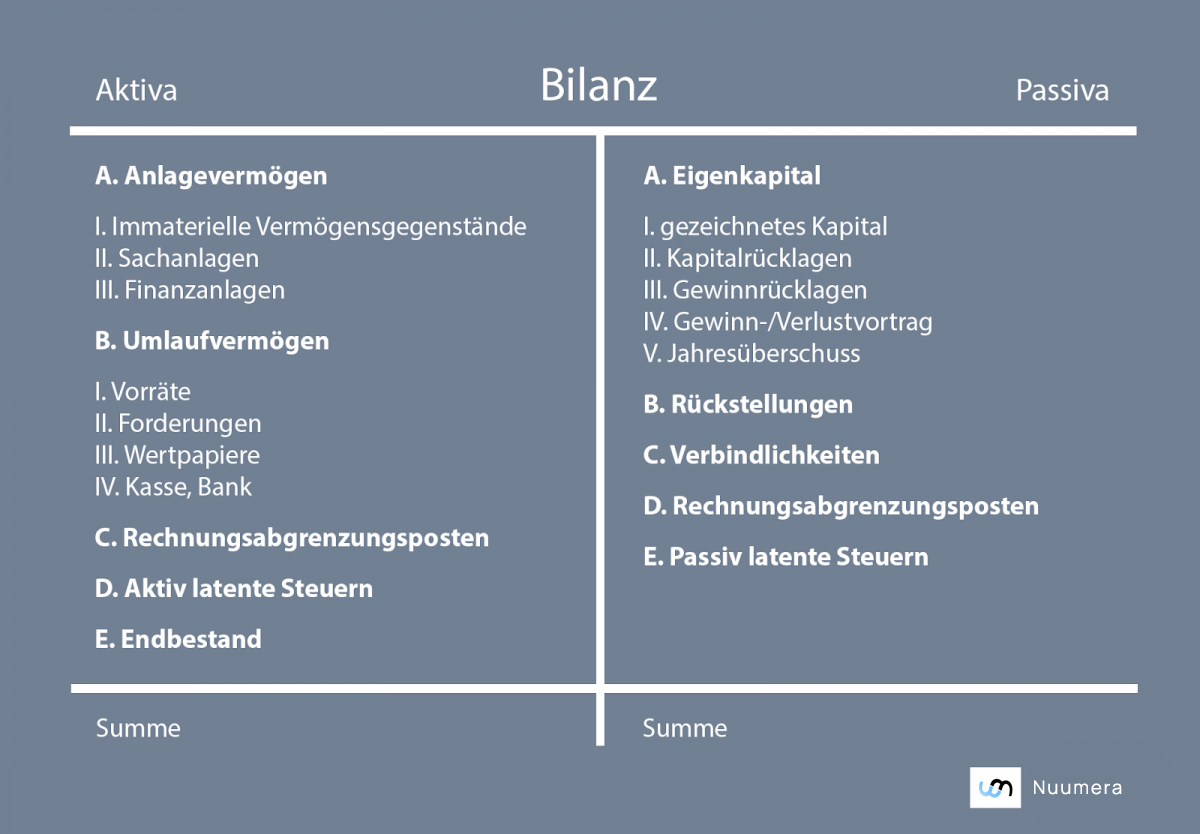 Aktiva

Bilanz

Passiva

A. Anlagevermögen

I. Immaterielle Vermögensgegenstände
II. Sachanlagen
III. Finanzanlagen

B. Umlaufvermögen

I. Vorräte
II. Forderungen
III. Wertpapiere
IV. Kasse, Bank

C. Rechnungsabgrenzungsposten

D. Aktiv latente Steuern

E. Endbestand

Summe

A. Eigenkapital

I. gezeichnetes Kapital
II. Kapitalrücklagen
III. Gewinnrücklagen
IV. Gewinn-/Verlustvortrag
V. Jahresüberschuss

B. Rückstellungen

C. Verbindlichkeiten

D. Rechnungsabgrenzungsposten

E. Passiv latente Steuern

Summe

Nuumera